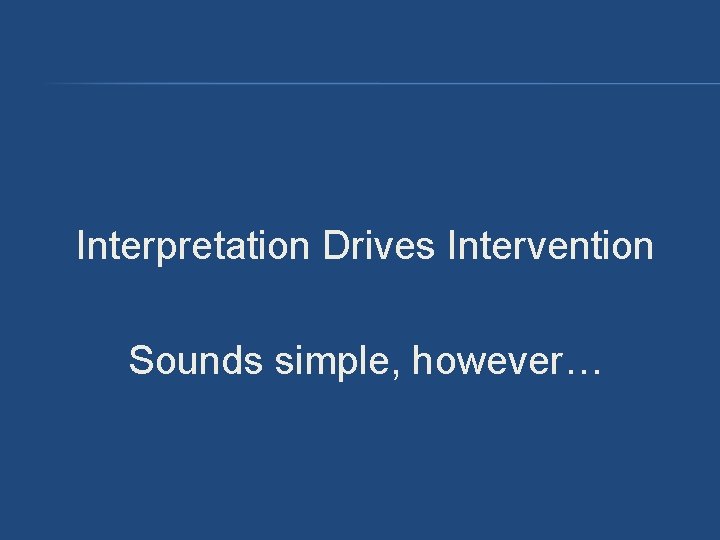 Interpretation Drives Intervention

Sounds simple, however…